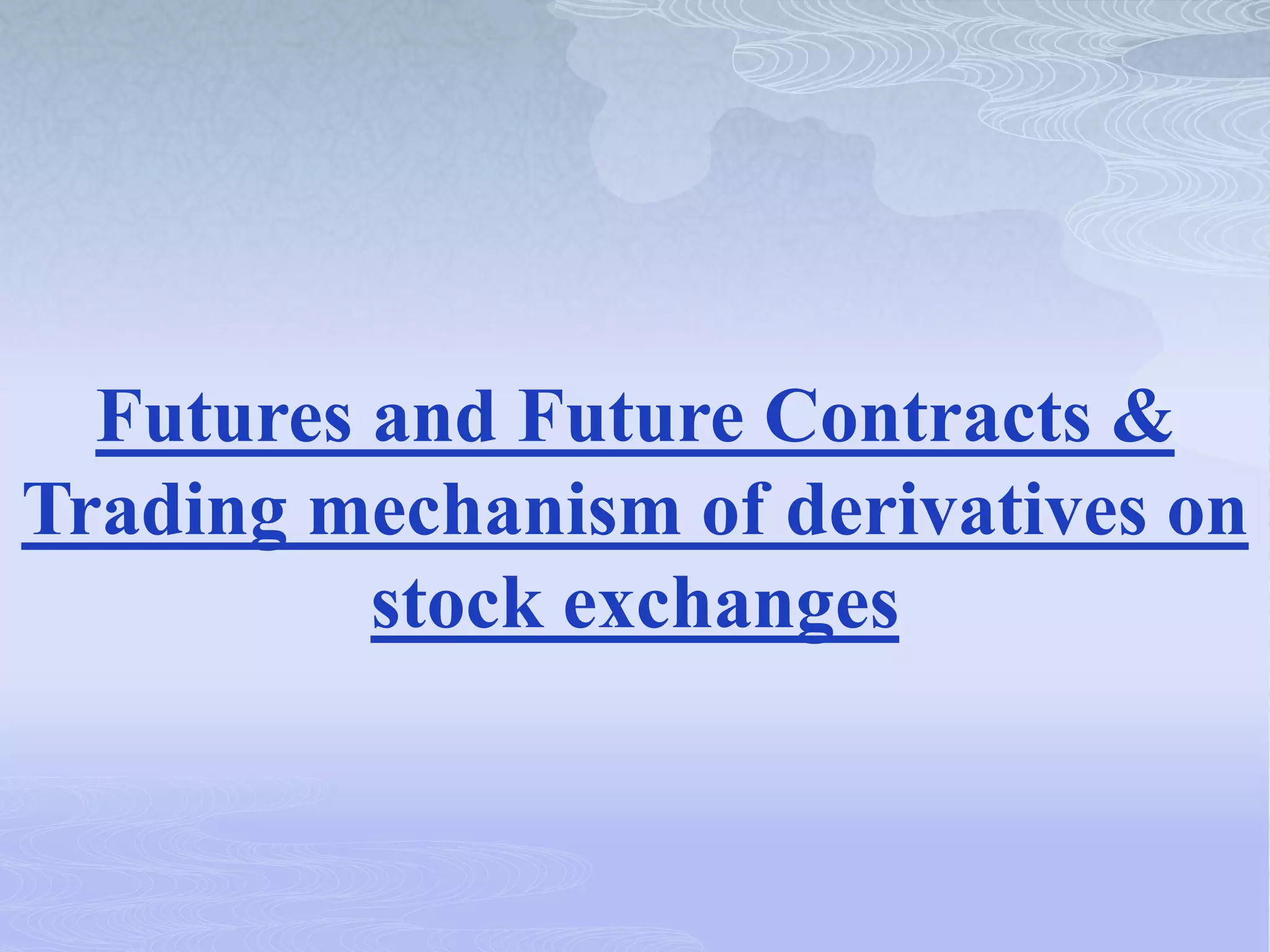 Futures and Future Contracts & Trading mechanism of derivatives on stock exchanges